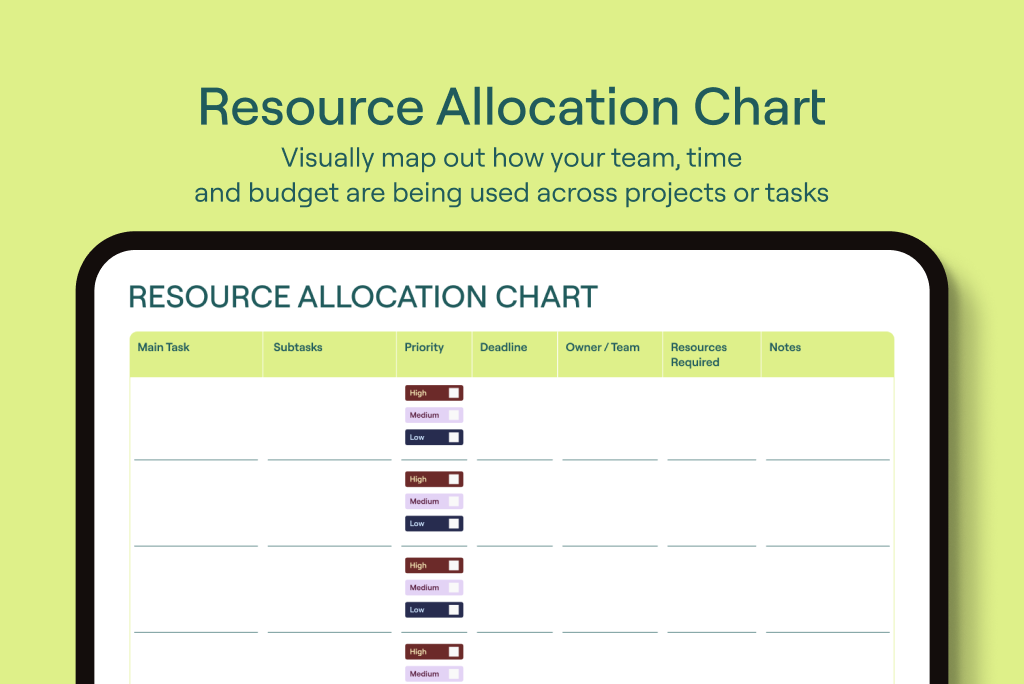 Resource Allocation Chart

Visually map out how your team, time and budget are being used across projects or tasks

RESOURCE ALLOCATION CHART

| Main Task | Subtasks | Priority | Deadline | Owner / Team | Resources Required | Notes |
|---|---|---|---|---|---|---|
| | | High Medium Low | | | | |
| | | High Medium Low | | | | |
| | | High Medium Low | | | | |
| | | High Medium | | | | |